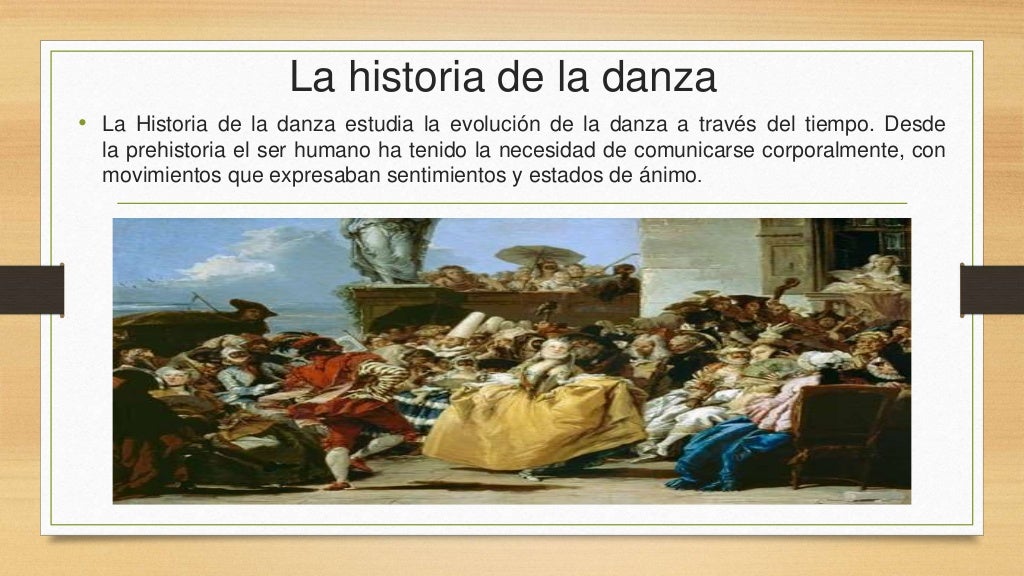 La historia de la danza

• La Historia de la danza estudia la evolución de la danza a través del tiempo. Desde la prehistoria el ser humano ha tenido la necesidad de comunicarse corporalmente, con movimientos que expresaban sentimientos y estados de ánimo.